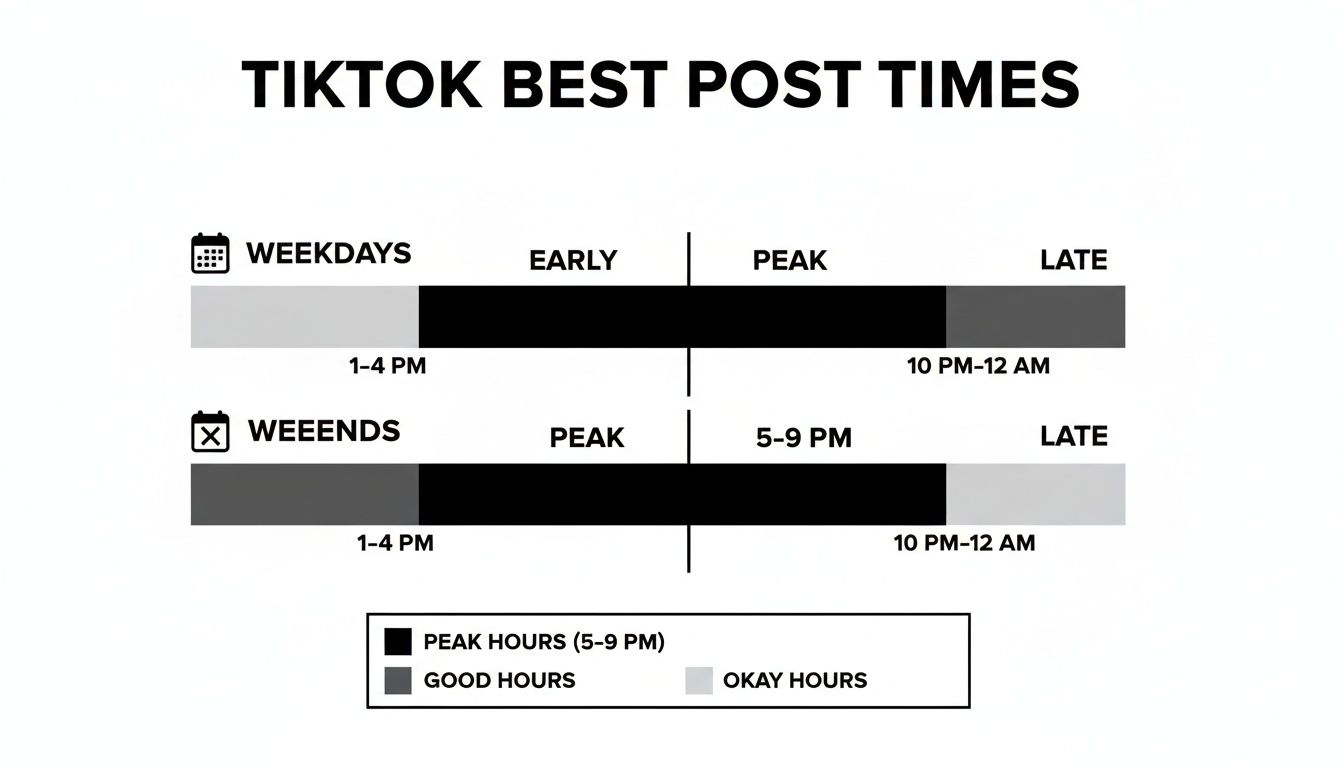 TIKTOK BEST POST TIMES

WEEKDAYS EARLY PEAK LATE

1–4 PM 10 PM–12 AM

WEEENDS PEAK 5–9 PM LATE

1–4 PM 10 PM–12 AM

PEAK HOURS (5–9 PM)
GOOD HOURS
OKAY HOURS